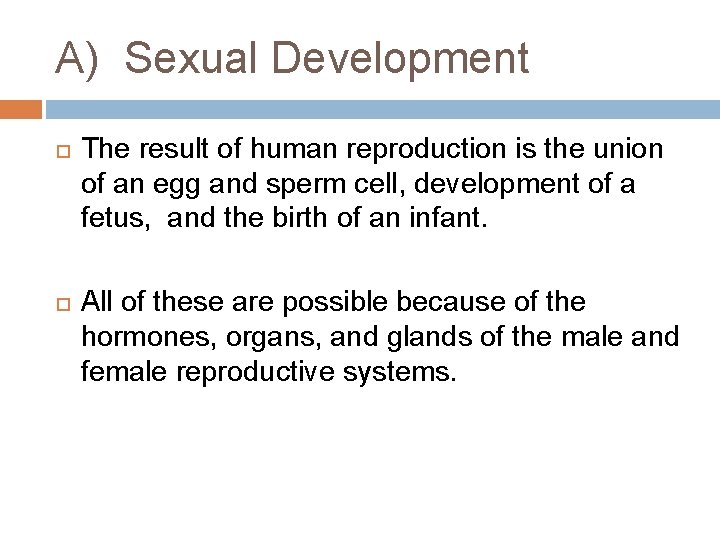 A) Sexual Development

The result of human reproduction is the union of an egg and sperm cell, development of a fetus, and the birth of an infant.

All of these are possible because of the hormones, organs, and glands of the male and female reproductive systems.